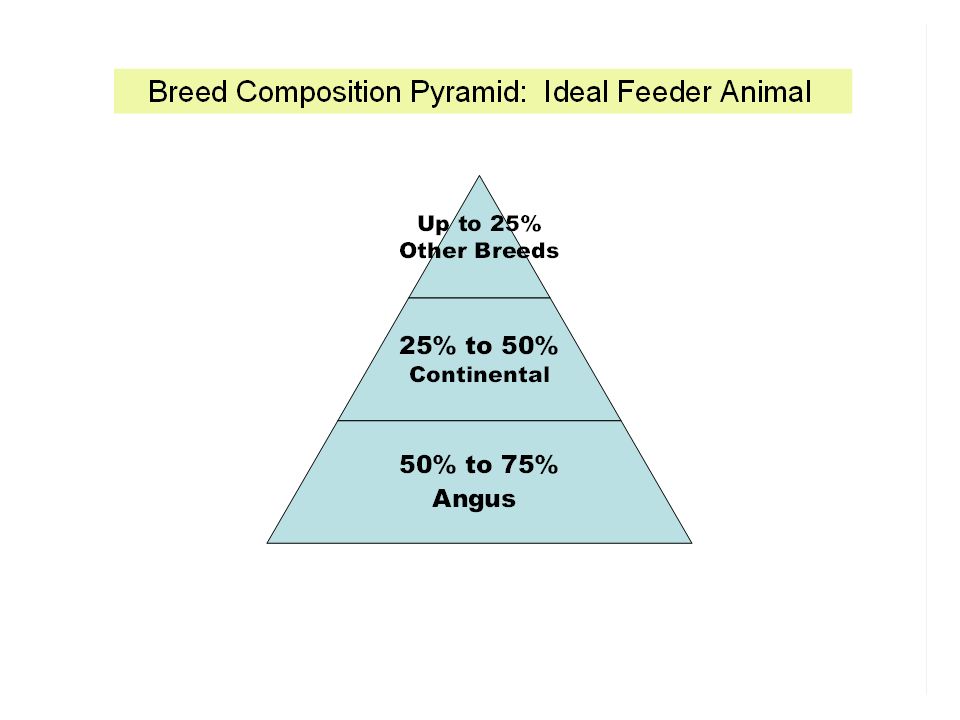 Breed Composition Pyramid: Ideal Feeder Animal

Up to 25%
Other Breeds

25% to 50%
Continental

50% to 75%
Angus